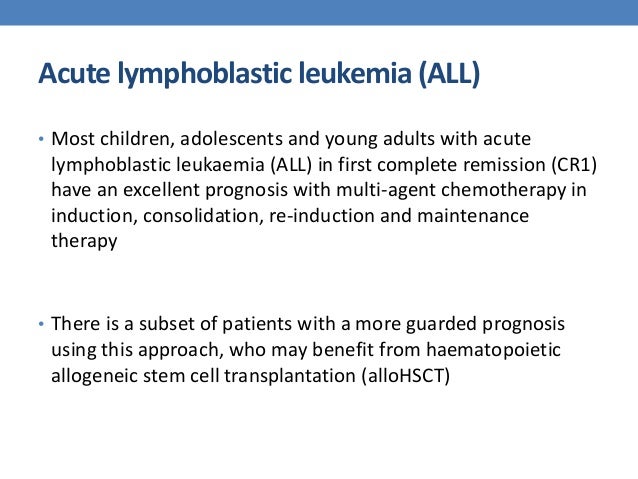 Acute lymphoblastic leukemia (ALL)

• Most children, adolescents and young adults with acute lymphoblastic leukaemia (ALL) in first complete remission (CR1) have an excellent prognosis with multi-agent chemotherapy in induction, consolidation, re-induction and maintenance therapy

• There is a subset of patients with a more guarded prognosis using this approach, who may benefit from haematopoietic allogeneic stem cell transplantation (alloHSCT)